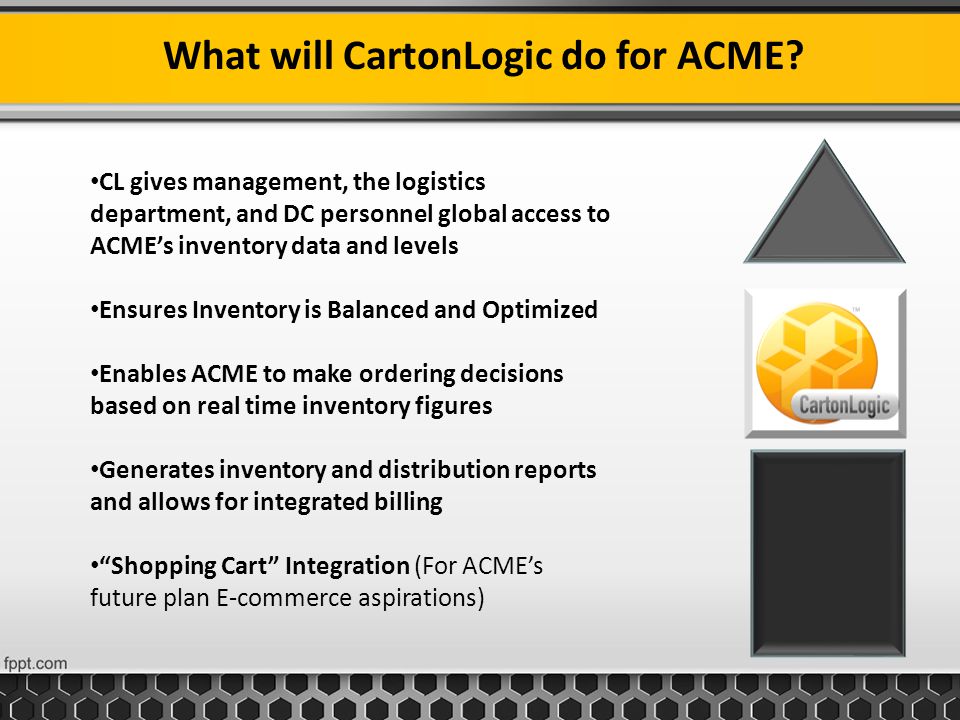 What will CartonLogic do for ACME?

•CL gives management, the logistics department, and DC personnel global access to ACME's inventory data and levels

•Ensures Inventory is Balanced and Optimized

•Enables ACME to make ordering decisions based on real time inventory figures

•Generates inventory and distribution reports and allows for integrated billing

•"Shopping Cart" Integration (For ACME's future plan E-commerce aspirations)

TM

CartonLogic

fppt.com